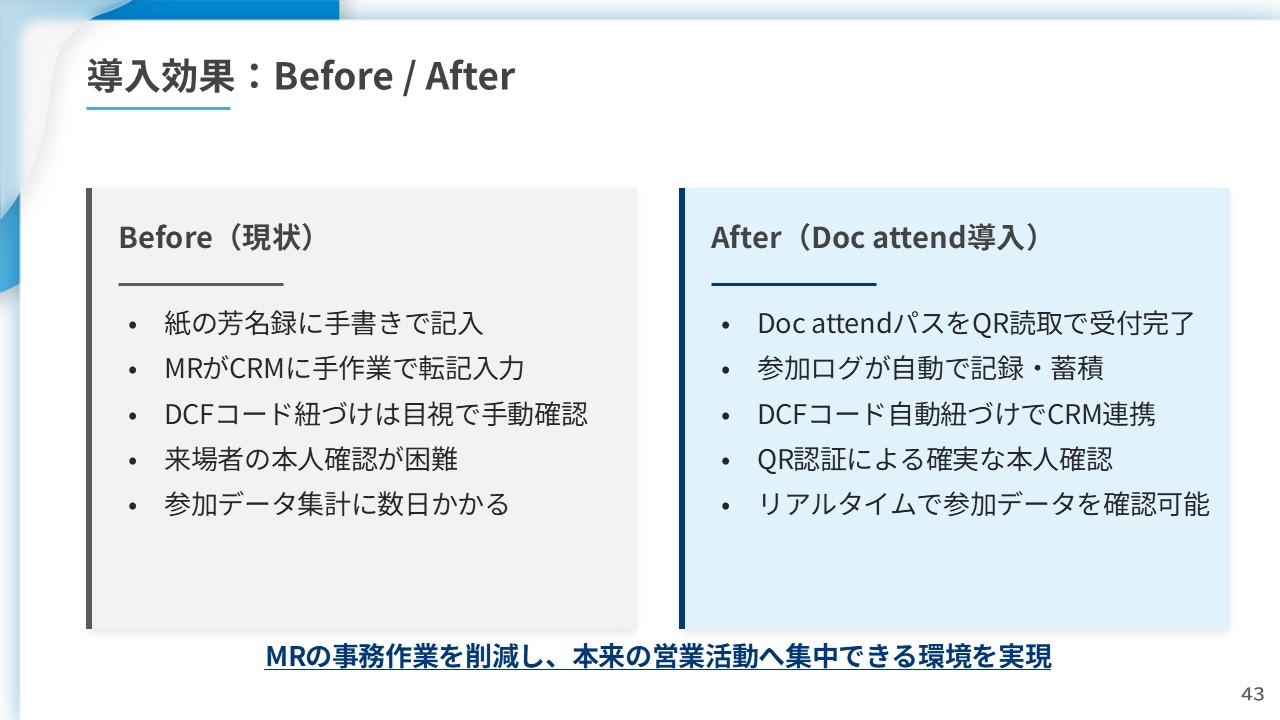 導入効果：Before / After

Before（現状）

• 紙の芳名録に手書きで記入
• MRがCRMに手作業で転記入力
• DCFコード紐づけは目視で手動確認
• 来場者の本人確認が困難
• 参加データ集計に数日かかる

After（Doc attend導入）

• Doc attendパスをQR読取で受付完了
• 参加ログが自動で記録・蓄積
• DCFコード自動紐づけでCRM連携
• QR認証による確実な本人確認
• リアルタイムで参加データを確認可能

MRの事務作業を削減し、本来の営業活動へ集中できる環境を実現

43